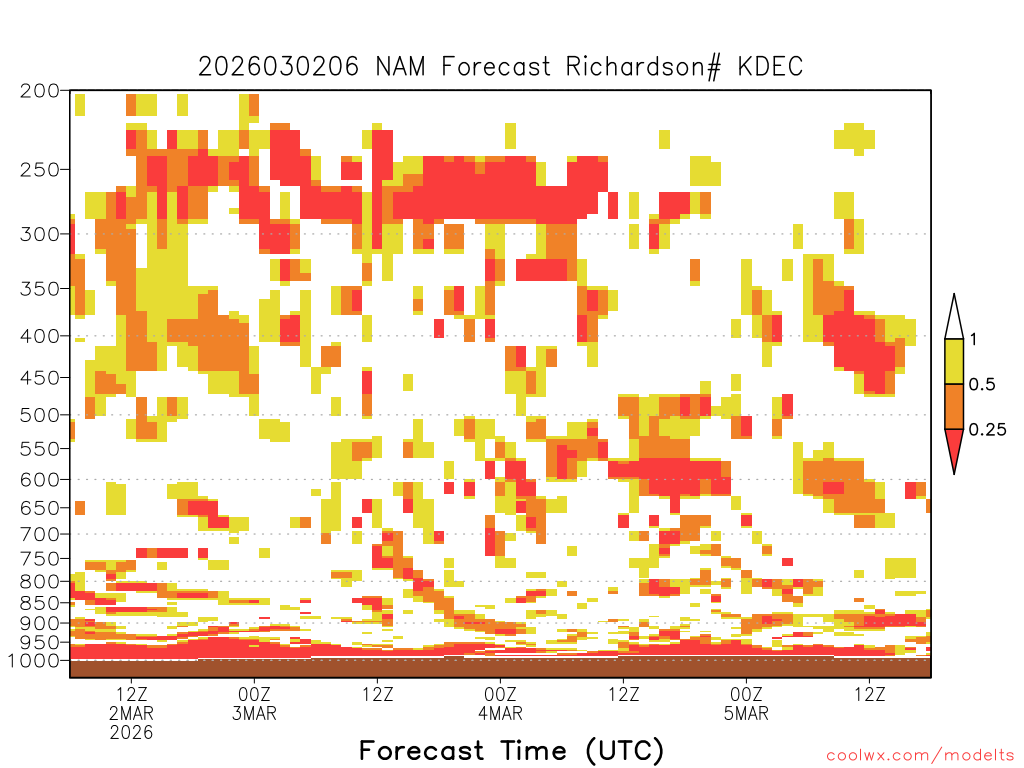 2026030206 NAM Forecast Richardson# KDEC

200
250
300
350
400
450
500
550
600
650
700
750
800
850
900
950
1000

1
0.5
0.25

12Z
2MAR
2026
00Z
3MAR
12Z
00Z
4MAR
12Z
00Z
5MAR
12Z

Forecast Time (UTC)

coolwx.com/modelts